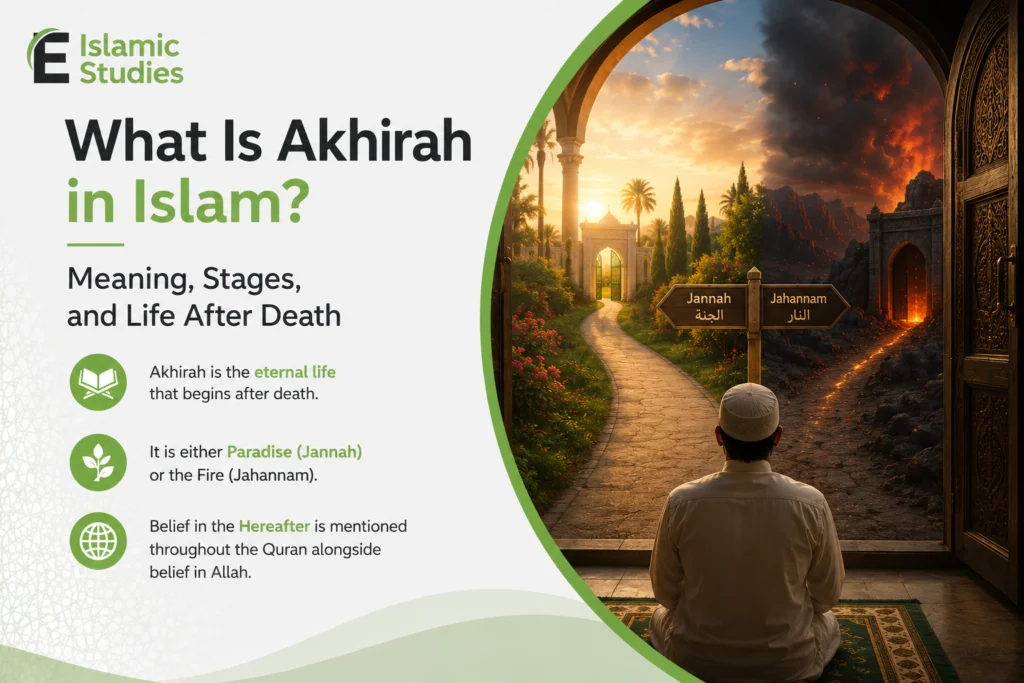 E Islamic Studies

What Is Akhirah in Islam?

Meaning, Stages, and Life After Death

Akhirah is the eternal life that begins after death.

It is either Paradise (Jannah) or the Fire (Jahannam).

Belief in the Hereafter is mentioned throughout the Quran alongside belief in Allah.

Jannah
الجنة

Jahannam
النار